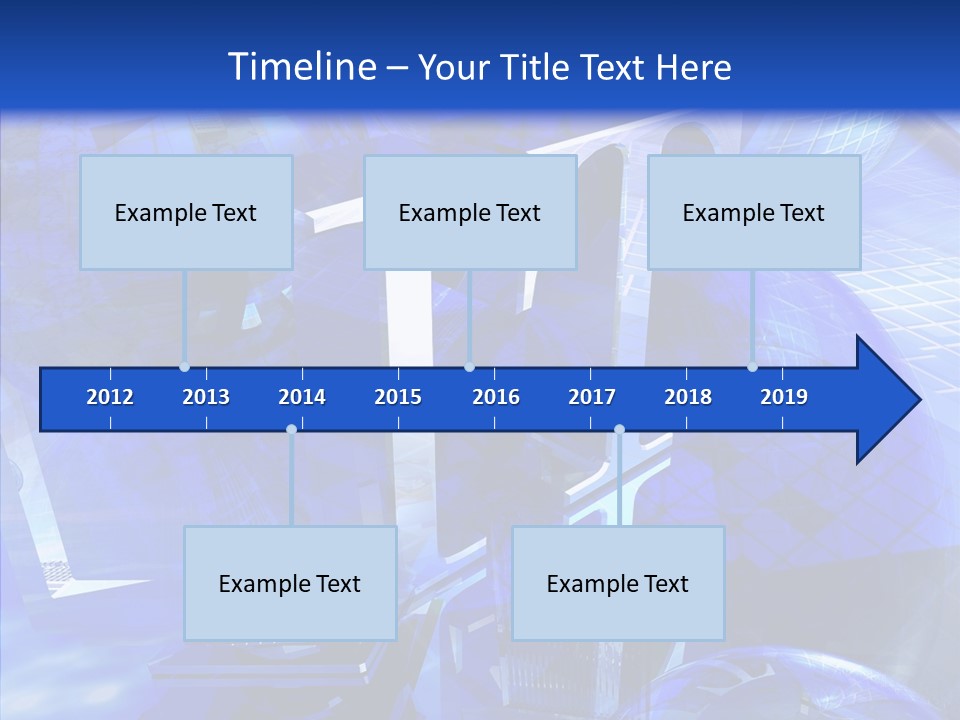 Timeline – Your Title Text Here

Example Text

Example Text

Example Text

2012 2013 2014 2015 2016 2017 2018 2019

Example Text

Example Text